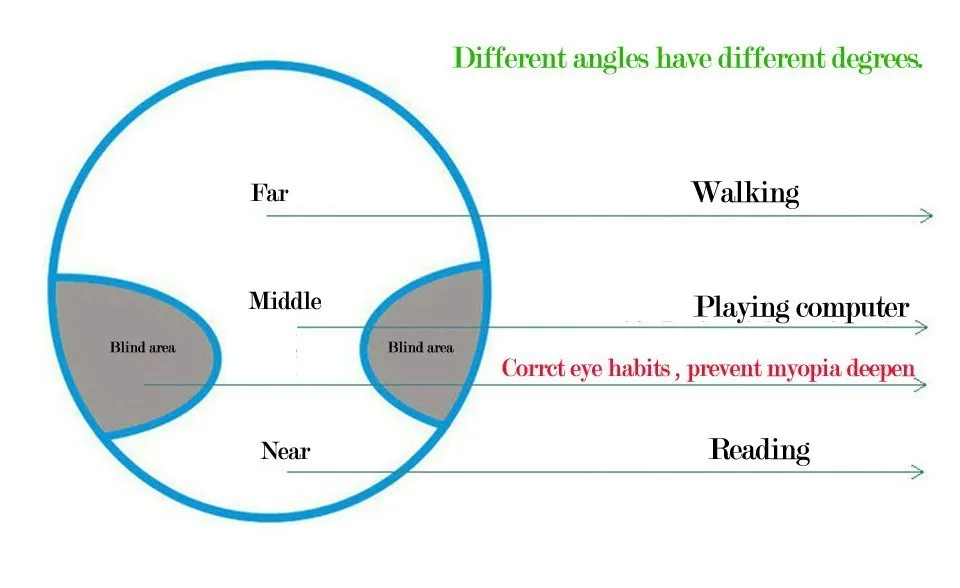 Different angles have different degrees.

Far

Walking

Middle

Playing computer

Blind area

Blind area

Corrct eye habits , prevent myopia deepen

Near

Reading